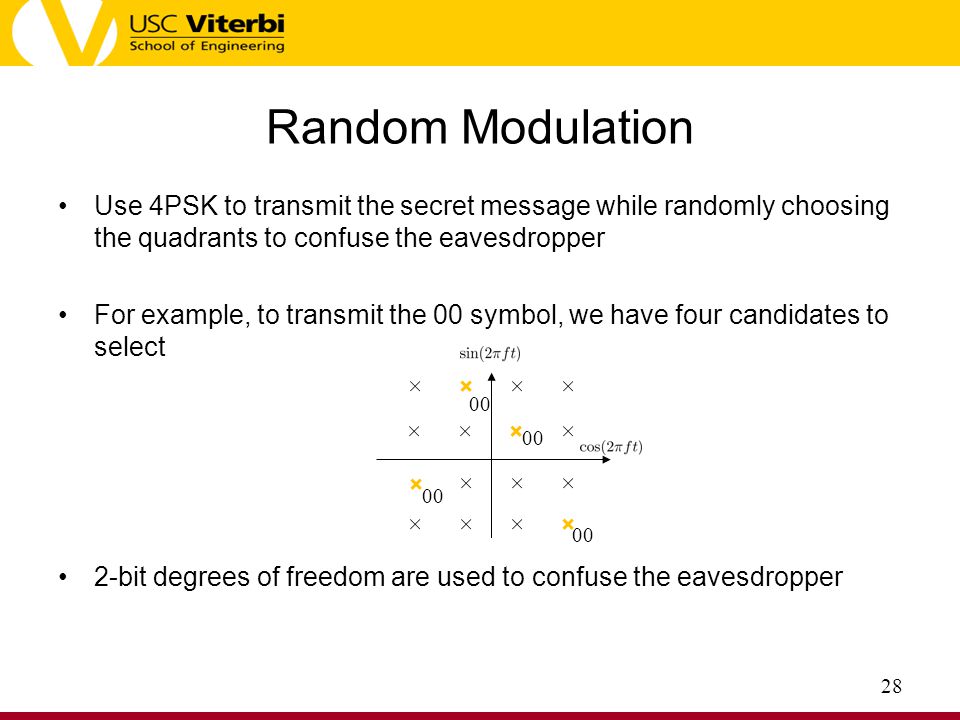 USC Viterbi
School of Engineering

Random Modulation

• Use 4PSK to transmit the secret message while randomly choosing the quadrants to confuse the eavesdropper

• For example, to transmit the 00 symbol, we have four candidates to select

$\sin(2\pi ft)$

00

00

$\cos(2\pi ft)$

00

00

• 2-bit degrees of freedom are used to confuse the eavesdropper

28